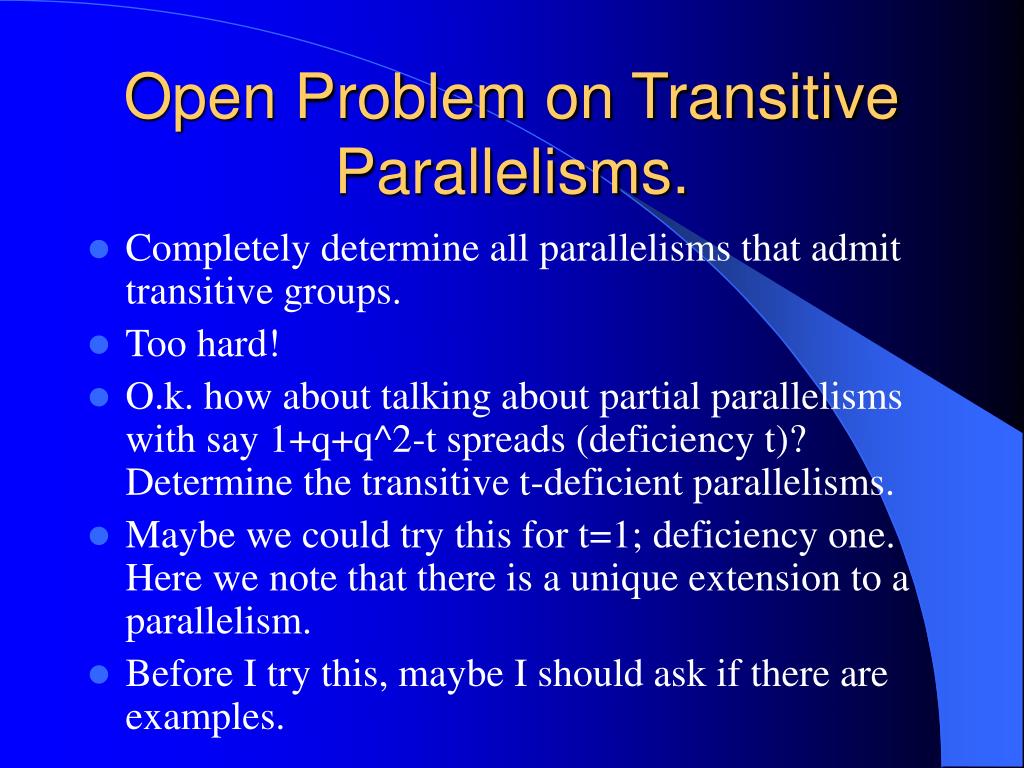 Open Problem on Transitive Parallelisms.

- Completely determine all parallelisms that admit transitive groups.
- Too hard!
- O.k. how about talking about partial parallelisms with say 1+q+q^2-t spreads (deficiency t)? Determine the transitive t-deficient parallelisms.
- Maybe we could try this for t=1; deficiency one. Here we note that there is a unique extension to a parallelism.
- Before I try this, maybe I should ask if there are examples.